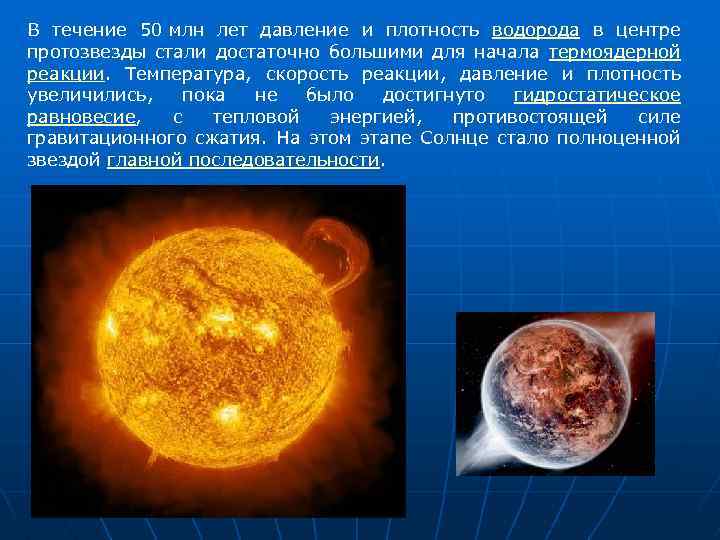 В течение 50 млн лет давление и плотность водорода в центре протозвезды стали достаточно большими для начала термоядерной реакции. Температура, скорость реакции, давление и плотность увеличились, пока не было достигнуто гидростатическое равновесие, с тепловой энергией, противостоящей силе гравитационного сжатия. На этом этапе Солнце стало полноценной звездой главной последовательности.